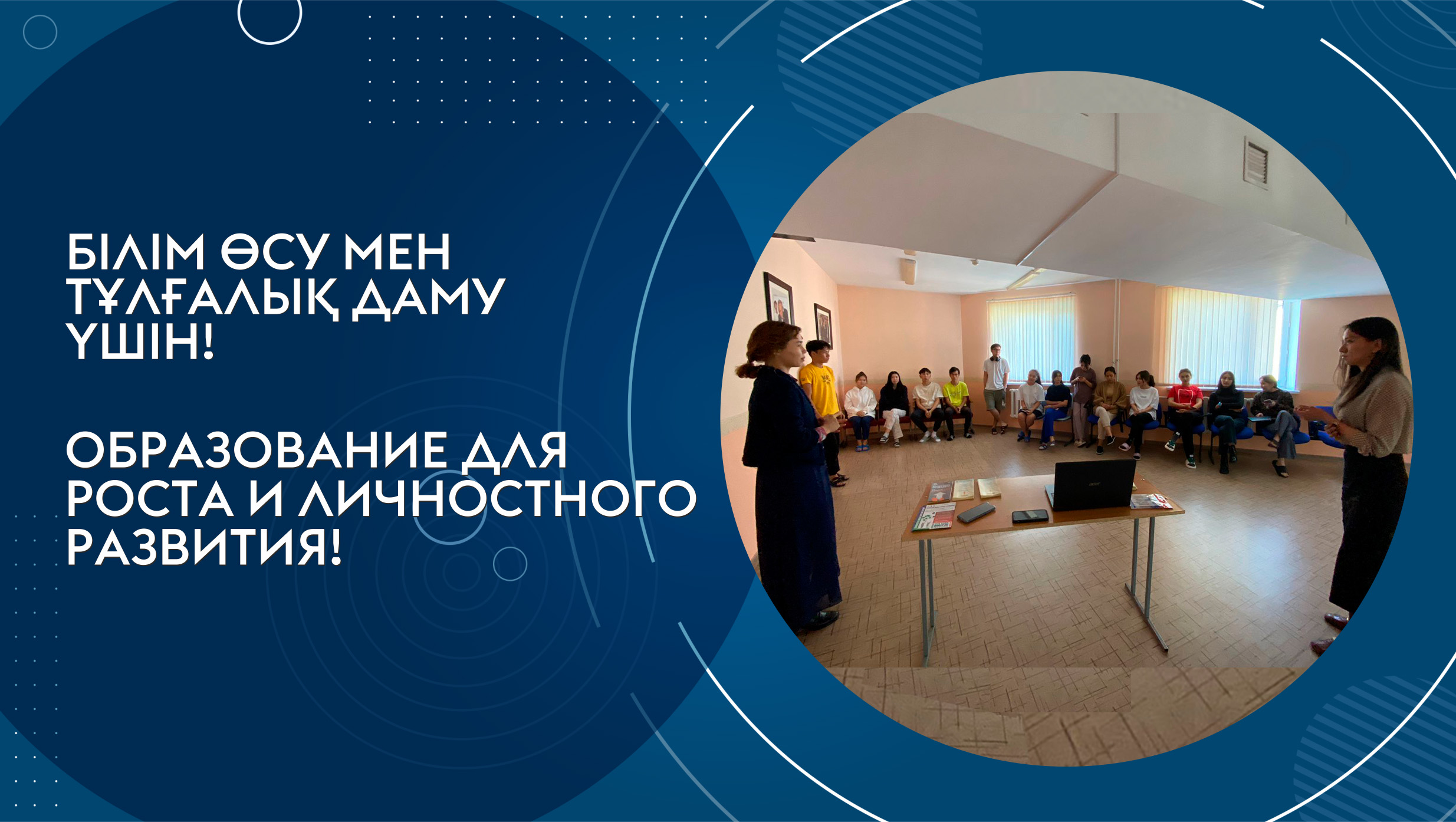 БІЛІМ ӨСУ МЕН ТҰЛҒАЛЫҚ ДАМУ ҮШІН!

ОБРАЗОВАНИЕ ДЛЯ РОСТА И ЛИЧНОСТНОГО РАЗВИТИЯ!